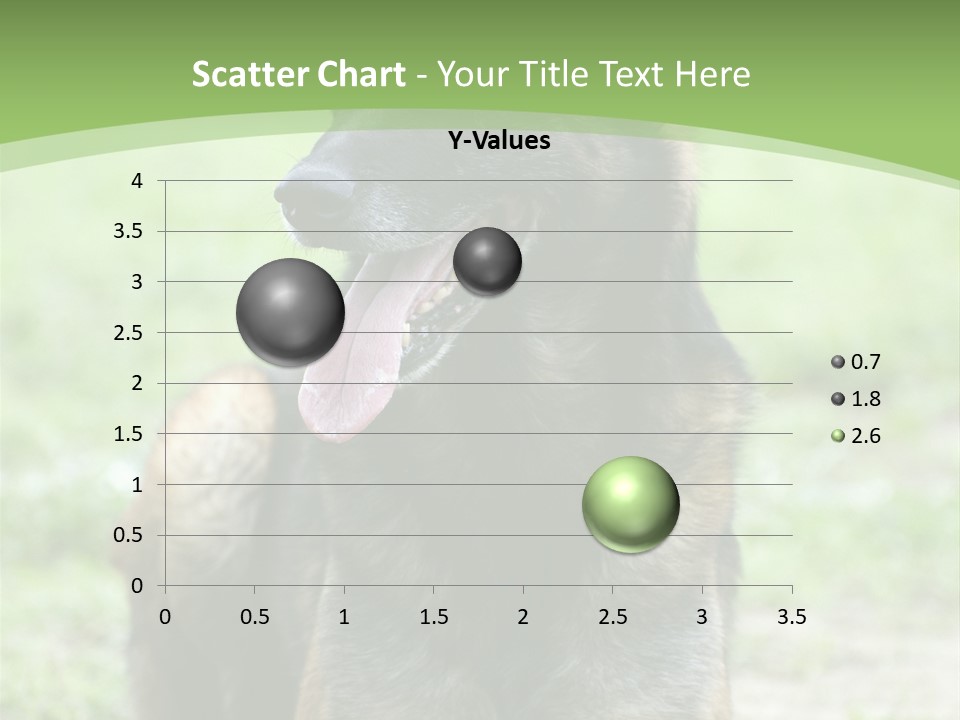 Scatter Chart - Your Title Text Here

Y-Values

4
3.5
3
2.5
2
1.5
1
0.5
0

0 0.5 1 1.5 2 2.5 3 3.5

0.7
1.8
2.6